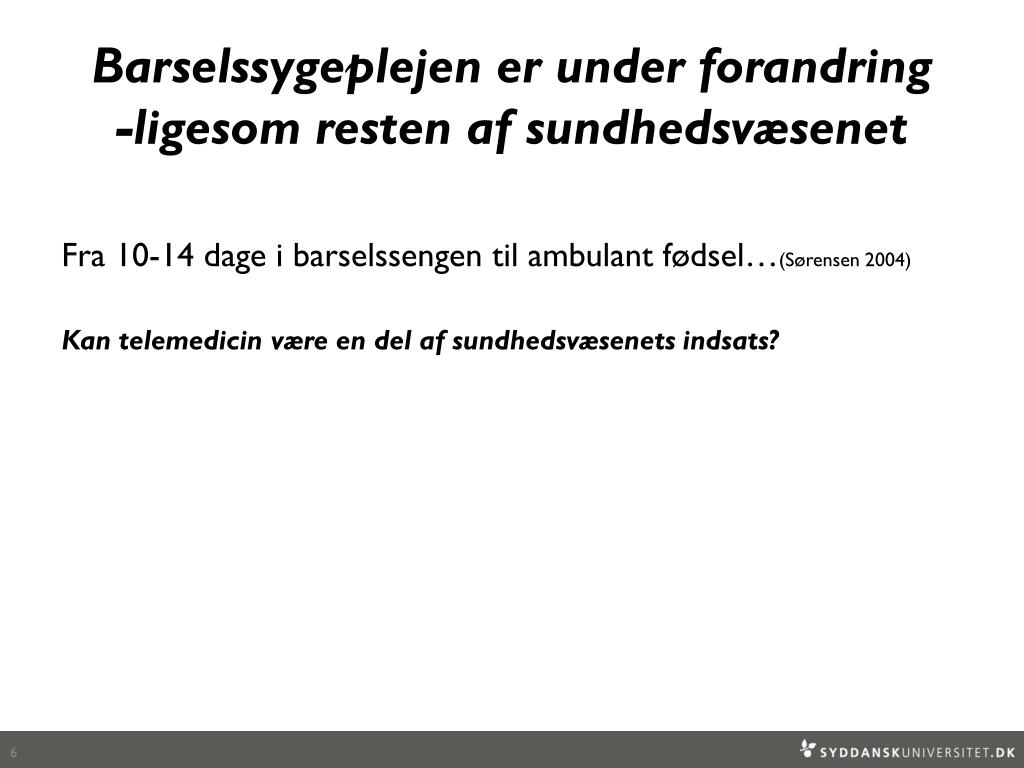 Barselssygeplejen er under forandring -ligesom resten af sundhedsvæsenet

Fra 10-14 dage i barselssengen til ambulant fødsel…(Sørensen 2004)

Kan telemedicin være en del af sundhedsvæsenets indsats?

6

SYDDANSKUNIVERSITET.DK